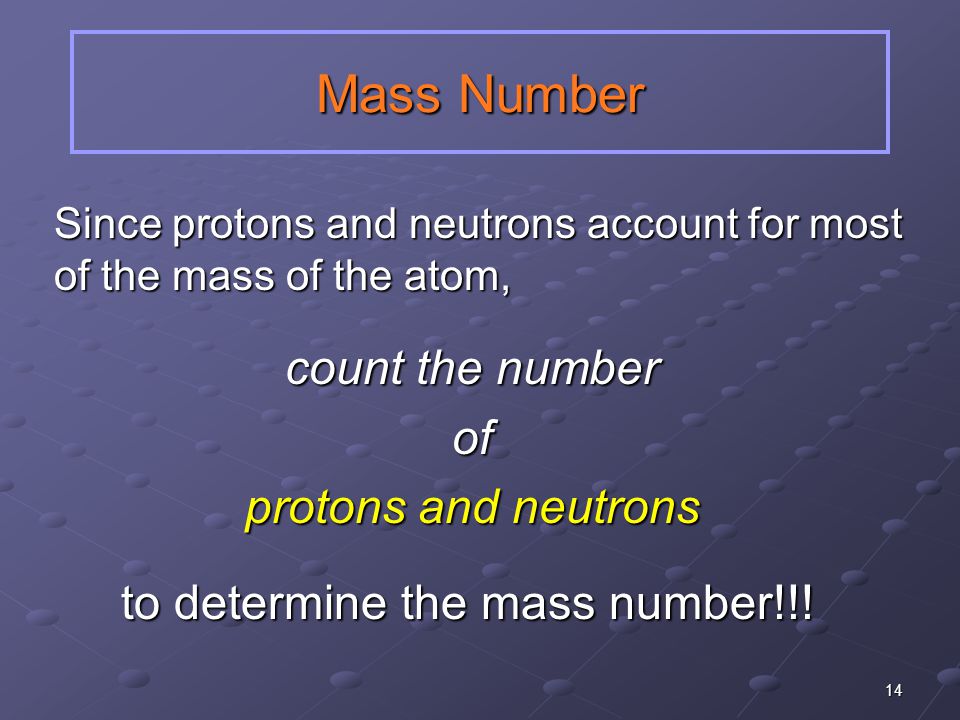 Mass Number

Since protons and neutrons account for most of the mass of the atom,

count the number

of

protons and neutrons

to determine the mass number!!!

14